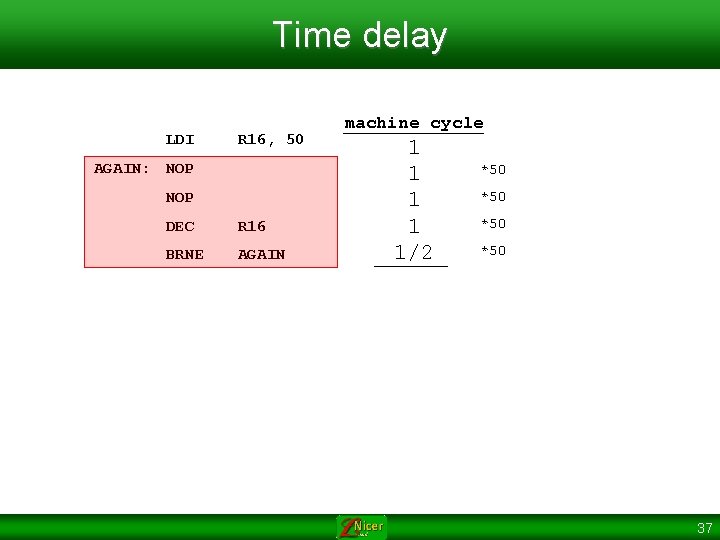 Time delay

| | | | machine cycle | |
|---|---|---|---|---|
| | LDI | R16, 50 | 1 | |
| AGAIN: | NOP | | 1 | *50 |
| | NOP | | 1 | *50 |
| | DEC | R16 | 1 | *50 |
| | BRNE | AGAIN | 1/2 | *50 |

Nicer

37